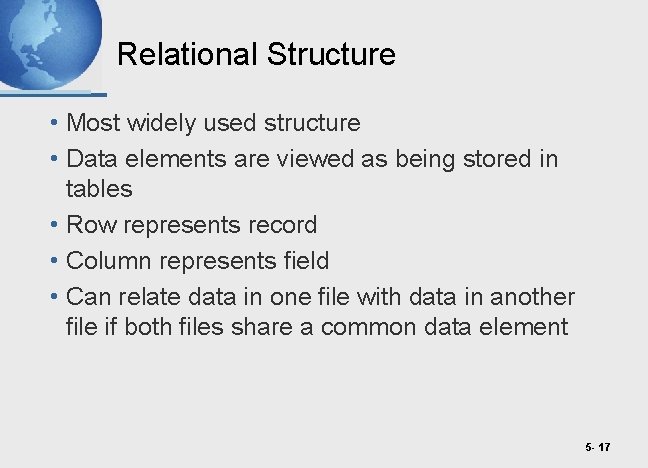 Relational Structure

• Most widely used structure
• Data elements are viewed as being stored in tables
• Row represents record
• Column represents field
• Can relate data in one file with data in another file if both files share a common data element

5- 17